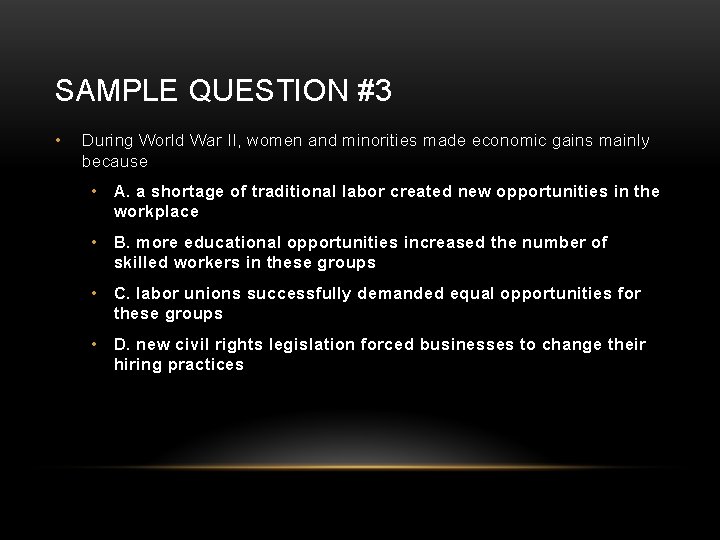 SAMPLE QUESTION #3

• During World War II, women and minorities made economic gains mainly because

• A. a shortage of traditional labor created new opportunities in the workplace

• B. more educational opportunities increased the number of skilled workers in these groups

• C. labor unions successfully demanded equal opportunities for these groups

• D. new civil rights legislation forced businesses to change their hiring practices